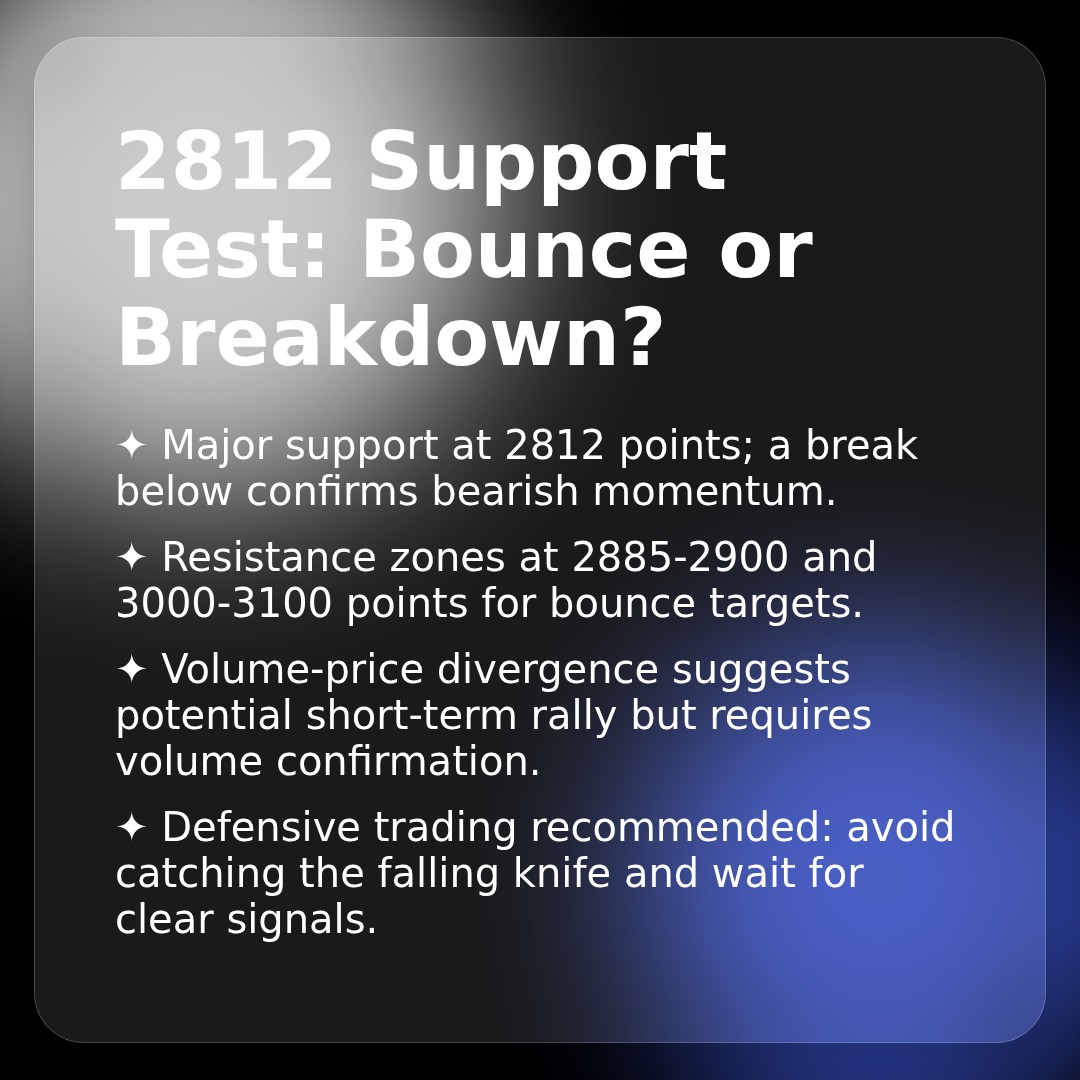 2812 Support Test: Bounce or Breakdown?

✦ Major support at 2812 points; a break below confirms bearish momentum.

✦ Resistance zones at 2885-2900 and 3000-3100 points for bounce targets.

✦ Volume-price divergence suggests potential short-term rally but requires volume confirmation.

✦ Defensive trading recommended: avoid catching the falling knife and wait for clear signals.